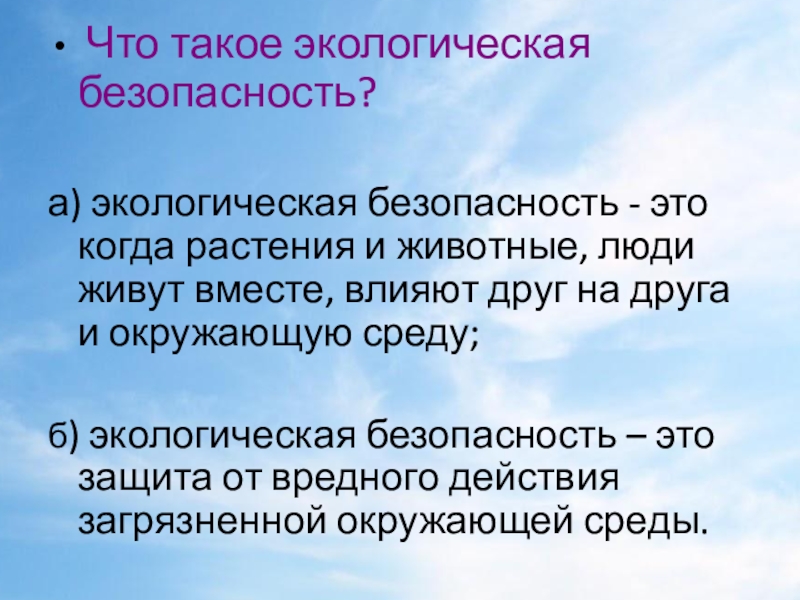 • Что такое экологическая безопасность?

а) экологическая безопасность - это когда растения и животные, люди живут вместе, влияют друг на друга и окружающую среду;

б) экологическая безопасность – это защита от вредного действия загрязненной окружающей среды.